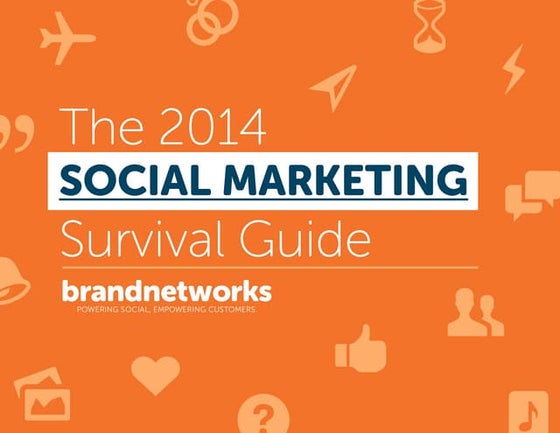 The 2014
SOCIAL MARKETING
Survival Guide

brandnetworks
POWERING SOCIAL, EMPOWERING CUSTOMERS.